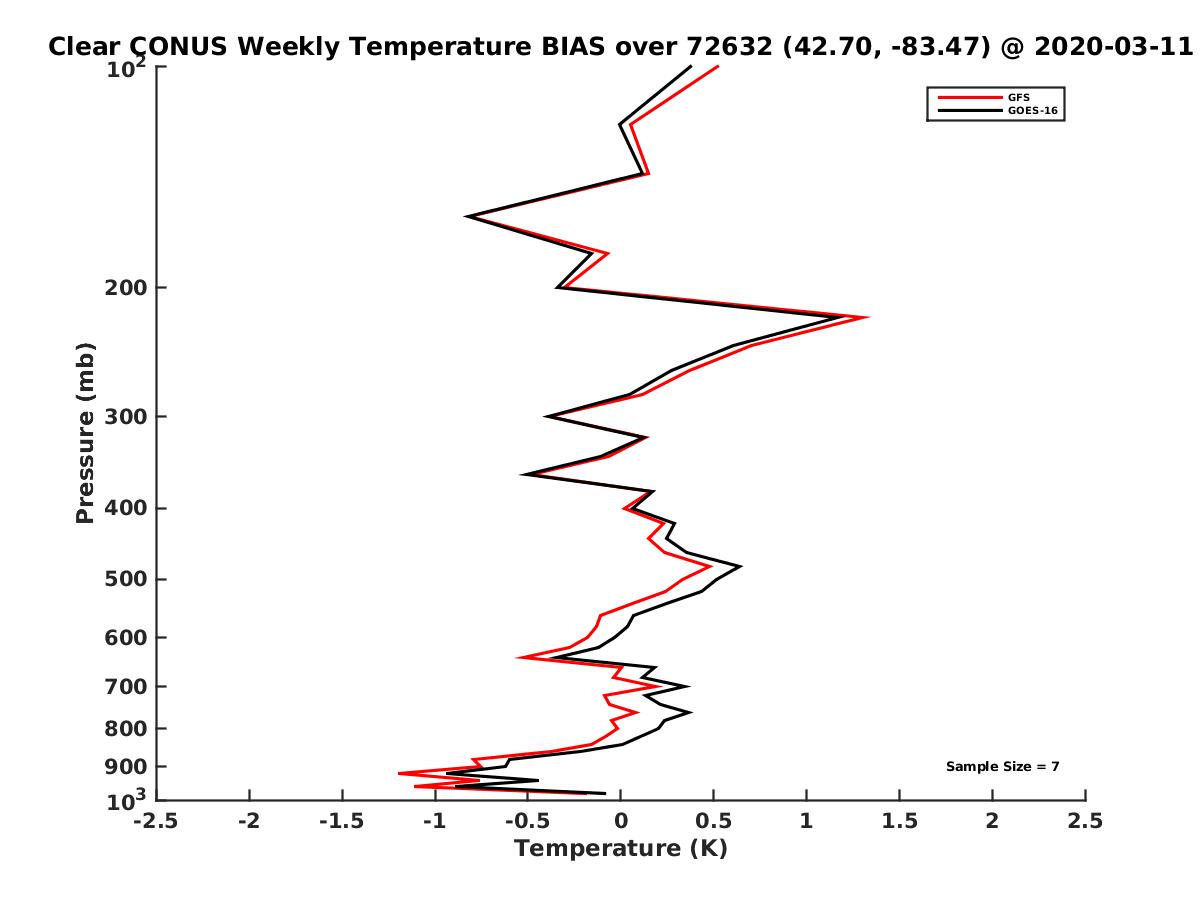 Clear CONUS Weekly Temperature BIAS over 72632 (42.70, -83.47) @ 2020-03-11

GFS
GOES-16

Pressure (mb)

$10^2$
200
300
400
500
600
700
800
900
$10^3$

Sample Size = 7

-2.5 -2 -1.5 -1 -0.5 0 0.5 1 1.5 2 2.5
Temperature (K)